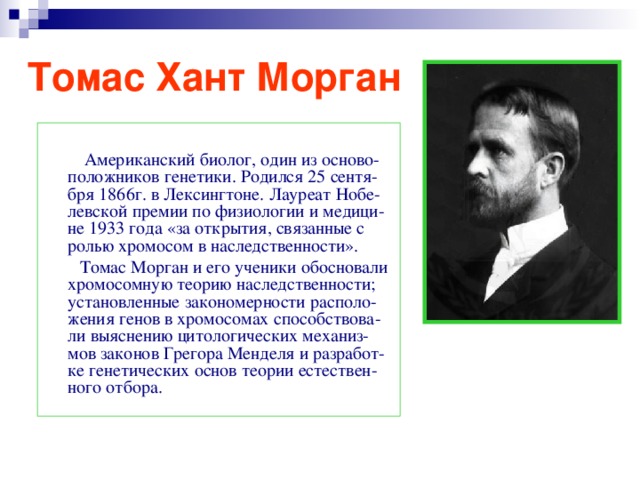 Томас Хант Морган

Американский биолог, один из основоположников генетики. Родился 25 сентября 1866г. в Лексингтоне. Лауреат Нобелевской премии по физиологии и медицине 1933 года «за открытия, связанные с ролью хромосом в наследственности».

Томас Морган и его ученики обосновали хромосомную теорию наследственности; установленные закономерности расположения генов в хромосомах способствовали выяснению цитологических механизмов законов Грегора Менделя и разработке генетических основ теории естественного отбора.